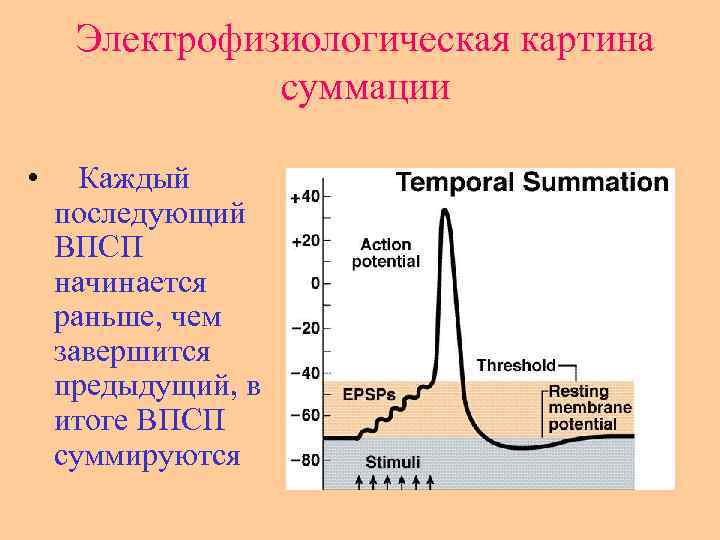 Электрофизиологическая картина суммации

• Каждый последующий ВПСП начинается раньше, чем завершится предыдущий, в итоге ВПСП суммируются

Temporal Summation

+40
+20
0
−20
−40
−60
−80

Action potential

Threshold

EPSPs

Resting membrane potential

Stimuli